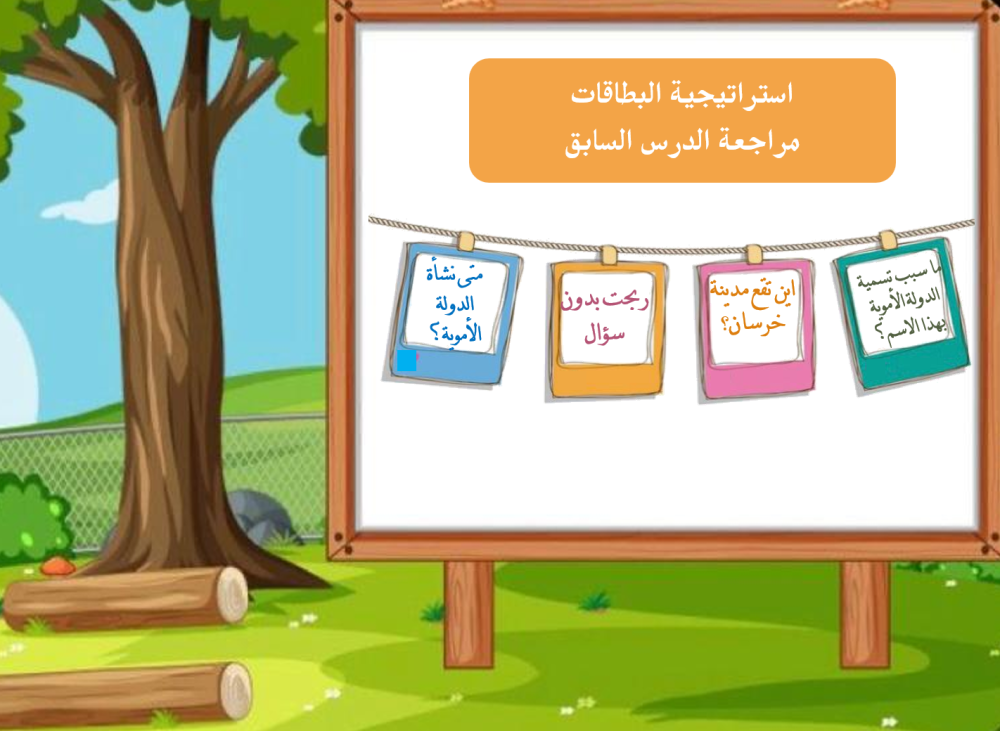 استراتيجية البطاقات
مراجعة الدرس السابق

ما سبب تسمية الدولة الأموية بهذا الاسم؟

اين تقع مدينة خرسان؟

ربحت بدون سؤال

متى نشأة الدولة الأموية؟